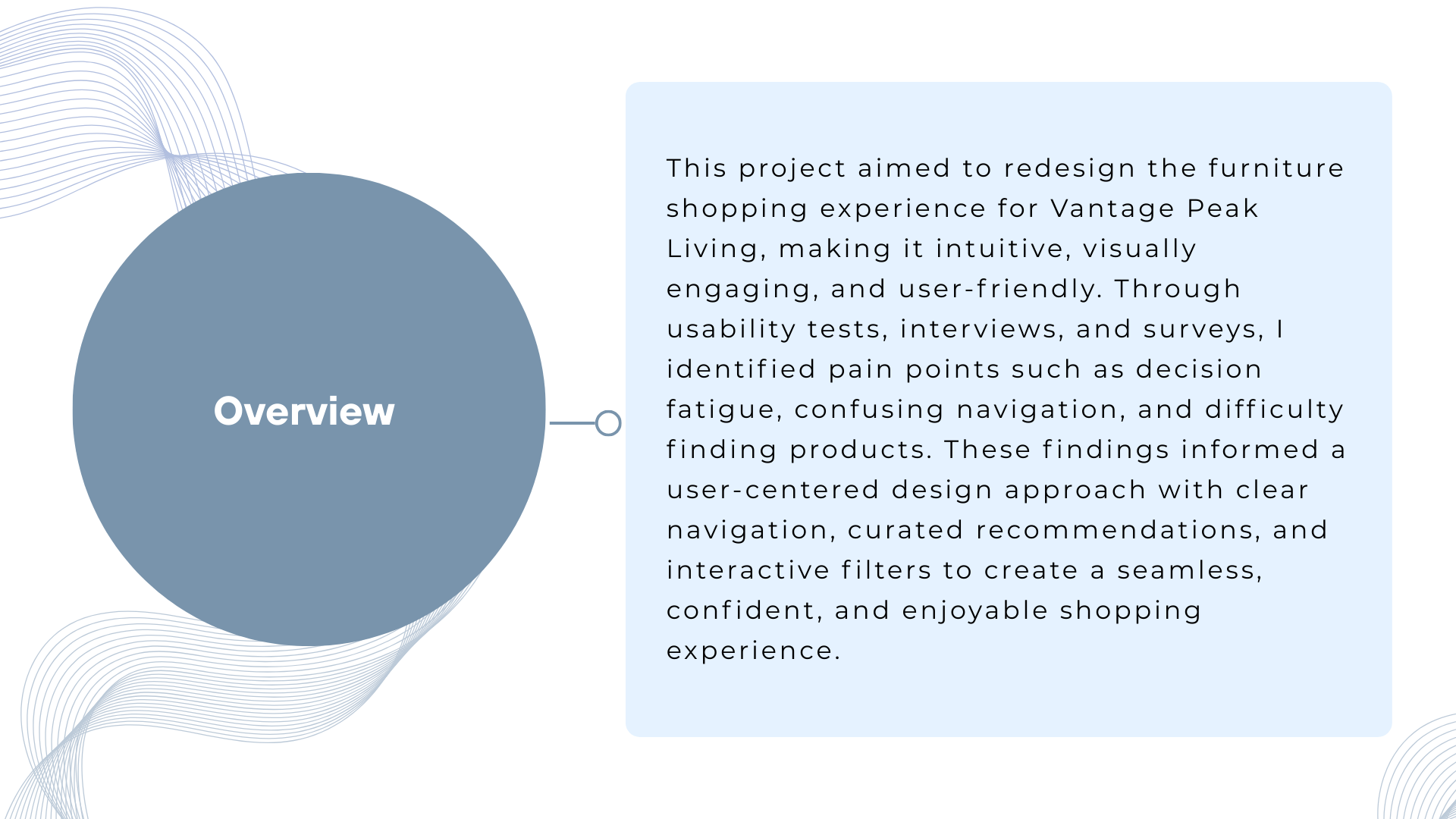 Overview

This project aimed to redesign the furniture shopping experience for Vantage Peak Living, making it intuitive, visually engaging, and user-friendly. Through usability tests, interviews, and surveys, I identified pain points such as decision fatigue, confusing navigation, and difficulty finding products. These findings informed a user-centered design approach with clear navigation, curated recommendations, and interactive filters to create a seamless, confident, and enjoyable shopping experience.